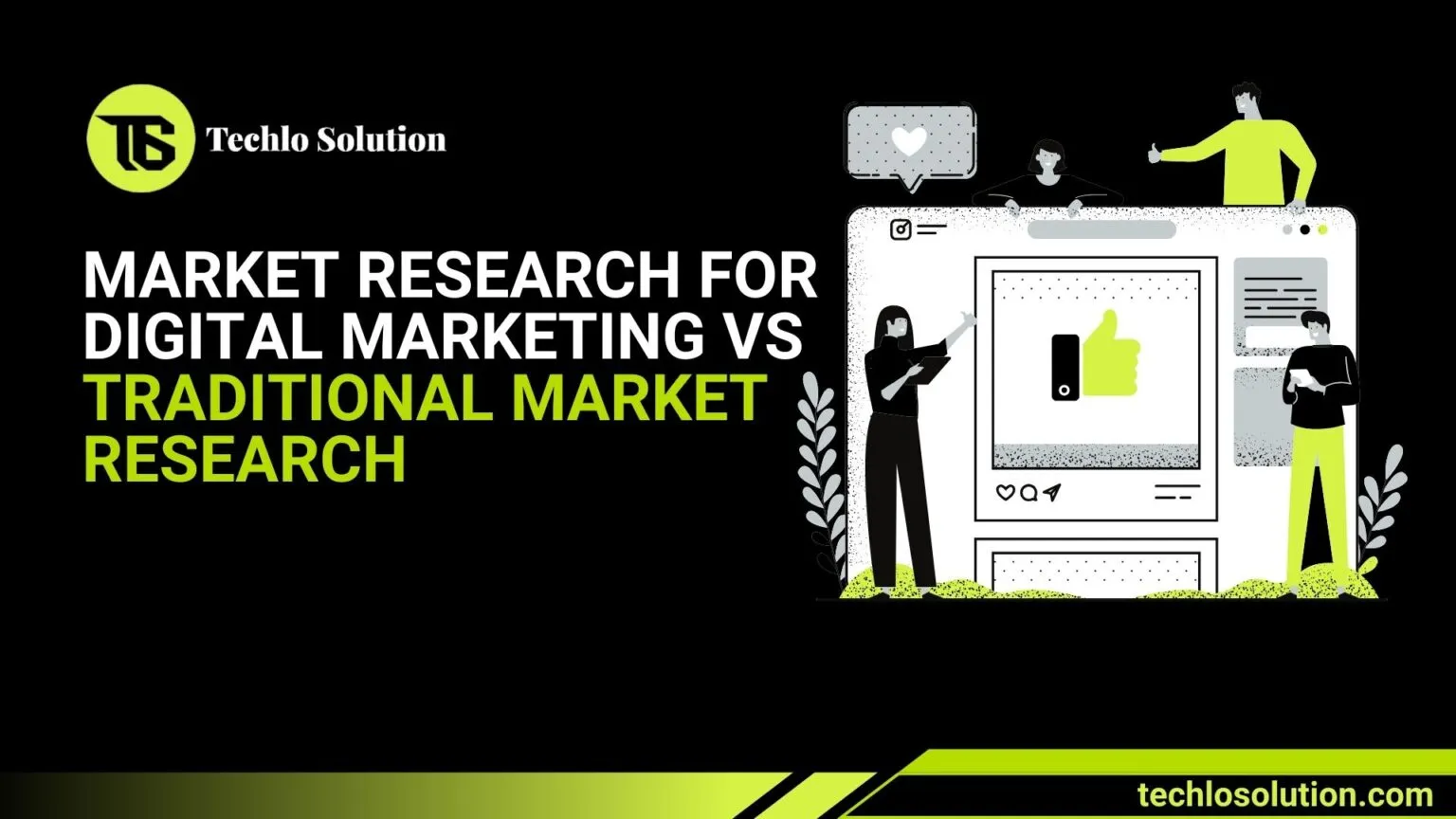 TS Techlo Solution

MARKET RESEARCH FOR DIGITAL MARKETING VS TRADITIONAL MARKET RESEARCH

techlosolution.com